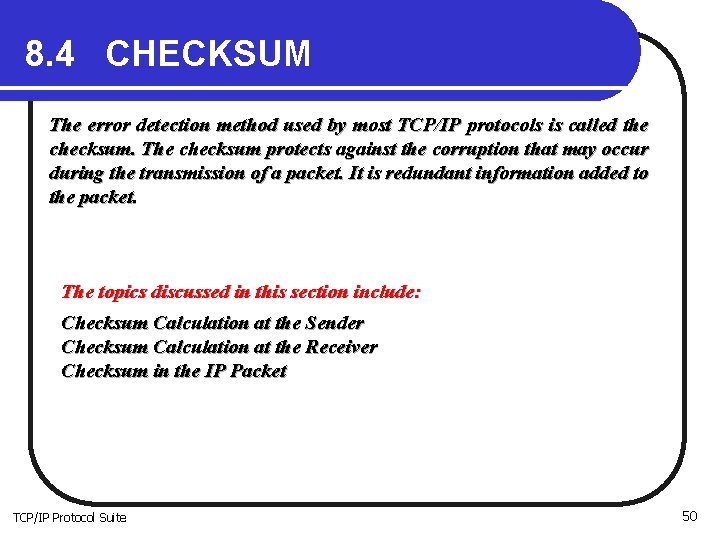 8.4 CHECKSUM

The error detection method used by most TCP/IP protocols is called the checksum. The checksum protects against the corruption that may occur during the transmission of a packet. It is redundant information added to the packet.

The topics discussed in this section include:

Checksum Calculation at the Sender
Checksum Calculation at the Receiver
Checksum in the IP Packet

TCP/IP Protocol Suite

50